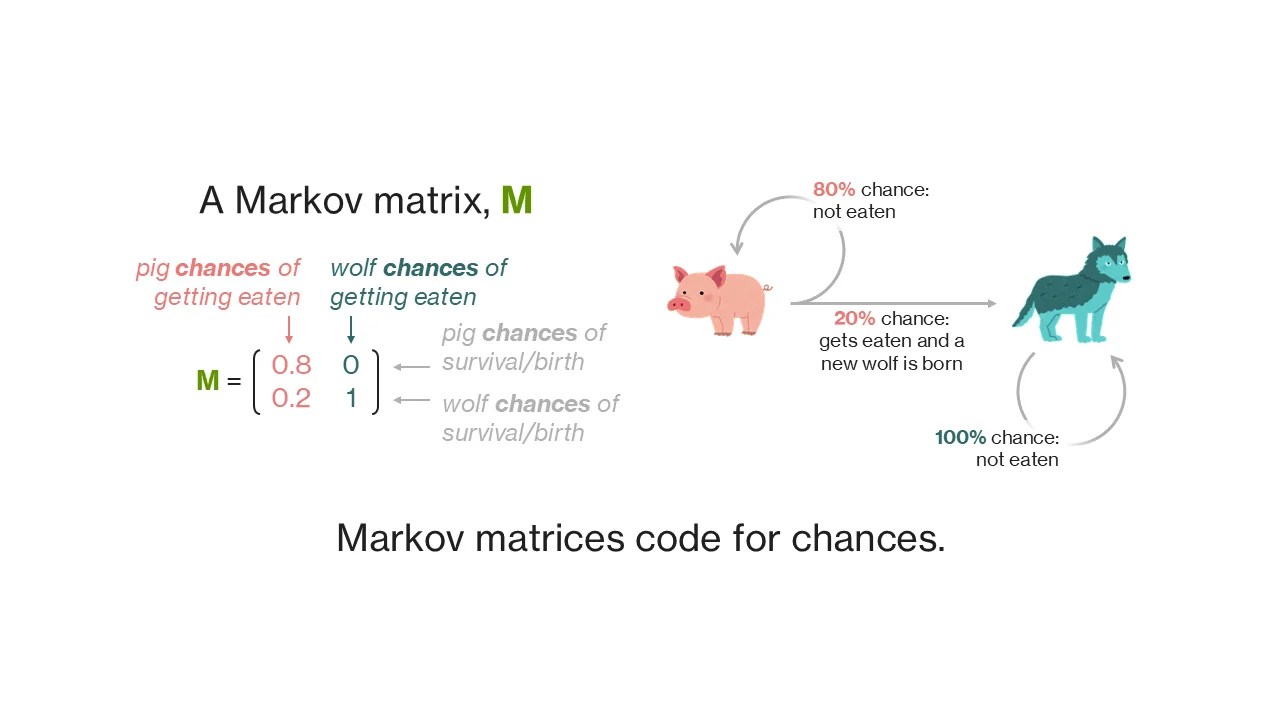 A Markov matrix, M

pig chances of getting eaten

wolf chances of getting eaten

$M = \begin{pmatrix} 0.8 & 0 \\ 0.2 & 1 \end{pmatrix}$

pig chances of survival/birth

wolf chances of survival/birth

80% chance: not eaten

20% chance: gets eaten and a new wolf is born

100% chance: not eaten

Markov matrices code for chances.